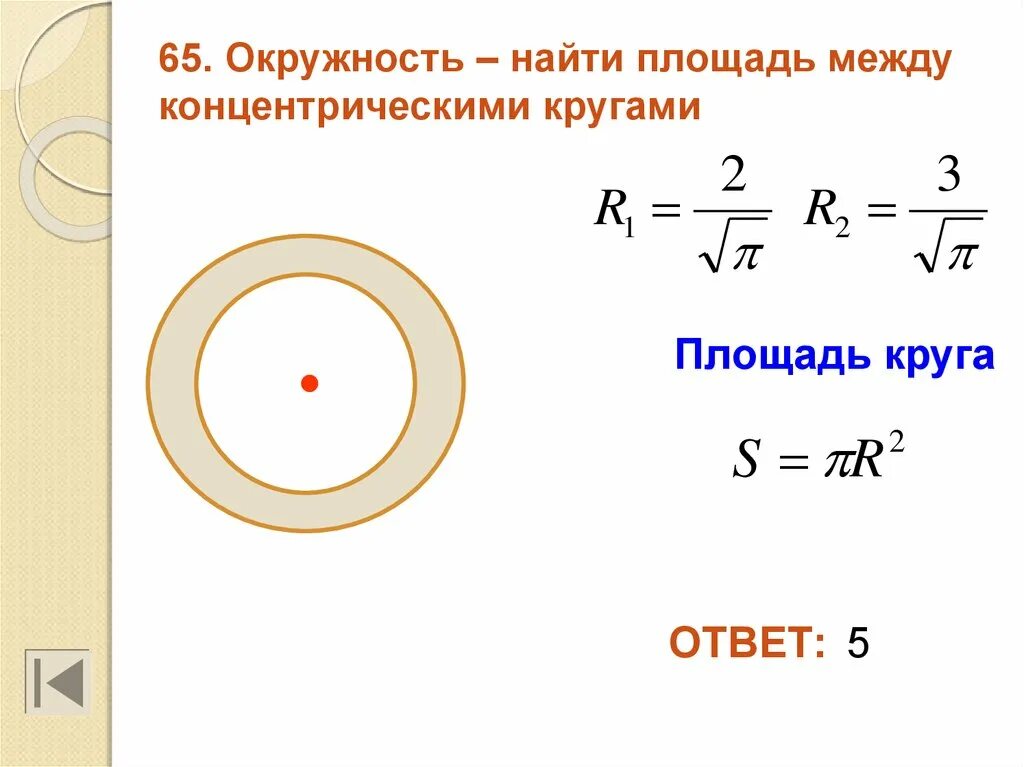 65. Окружность – найти площадь между концентрическими кругами

$R_1 = \frac{2}{\sqrt{\pi}}$ $R_2 = \frac{3}{\sqrt{\pi}}$

Площадь круга

$S = \pi R^2$

ОТВЕТ: 5